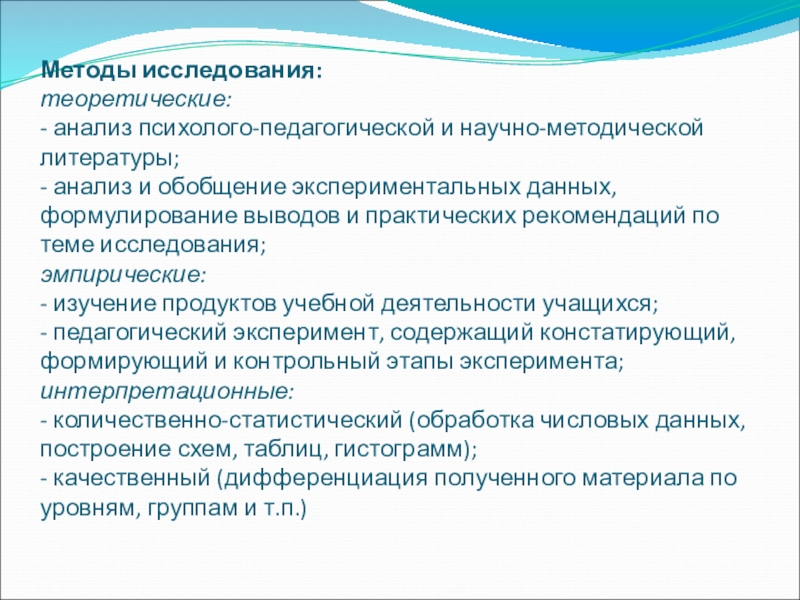 Методы исследования:
теоретические:
- анализ психолого-педагогической и научно-методической литературы;
- анализ и обобщение экспериментальных данных, формулирование выводов и практических рекомендаций по теме исследования;
эмпирические:
- изучение продуктов учебной деятельности учащихся;
- педагогический эксперимент, содержащий констатирующий, формирующий и контрольный этапы эксперимента;
интерпретационные:
- количественно-статистический (обработка числовых данных, построение схем, таблиц, гистограмм);
- качественный (дифференциация полученного материала по уровням, группам и т.п.)